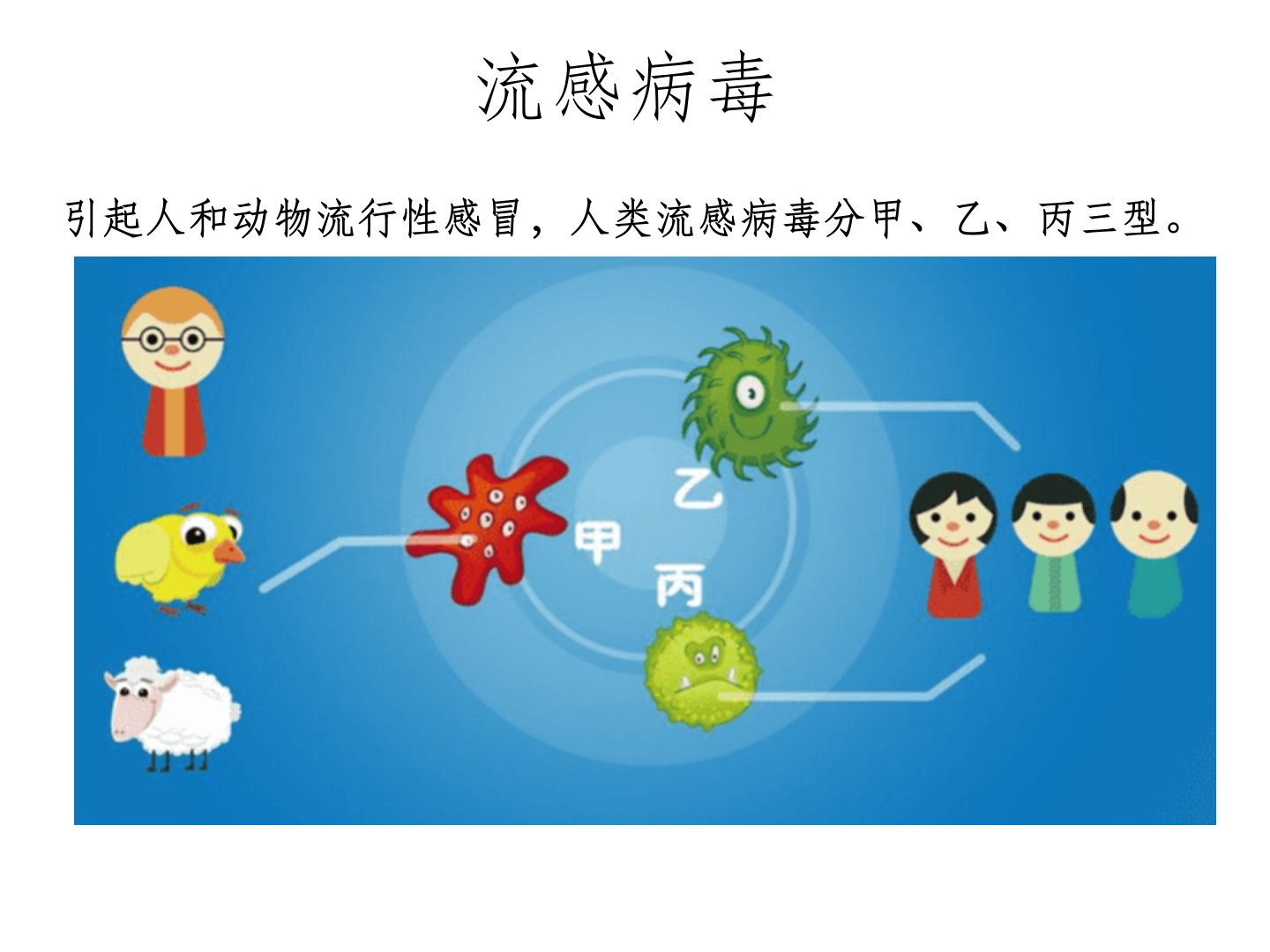 流感病毒

引起人和动物流行性感冒，人类流感病毒分甲、乙、丙三型。

乙
甲
丙